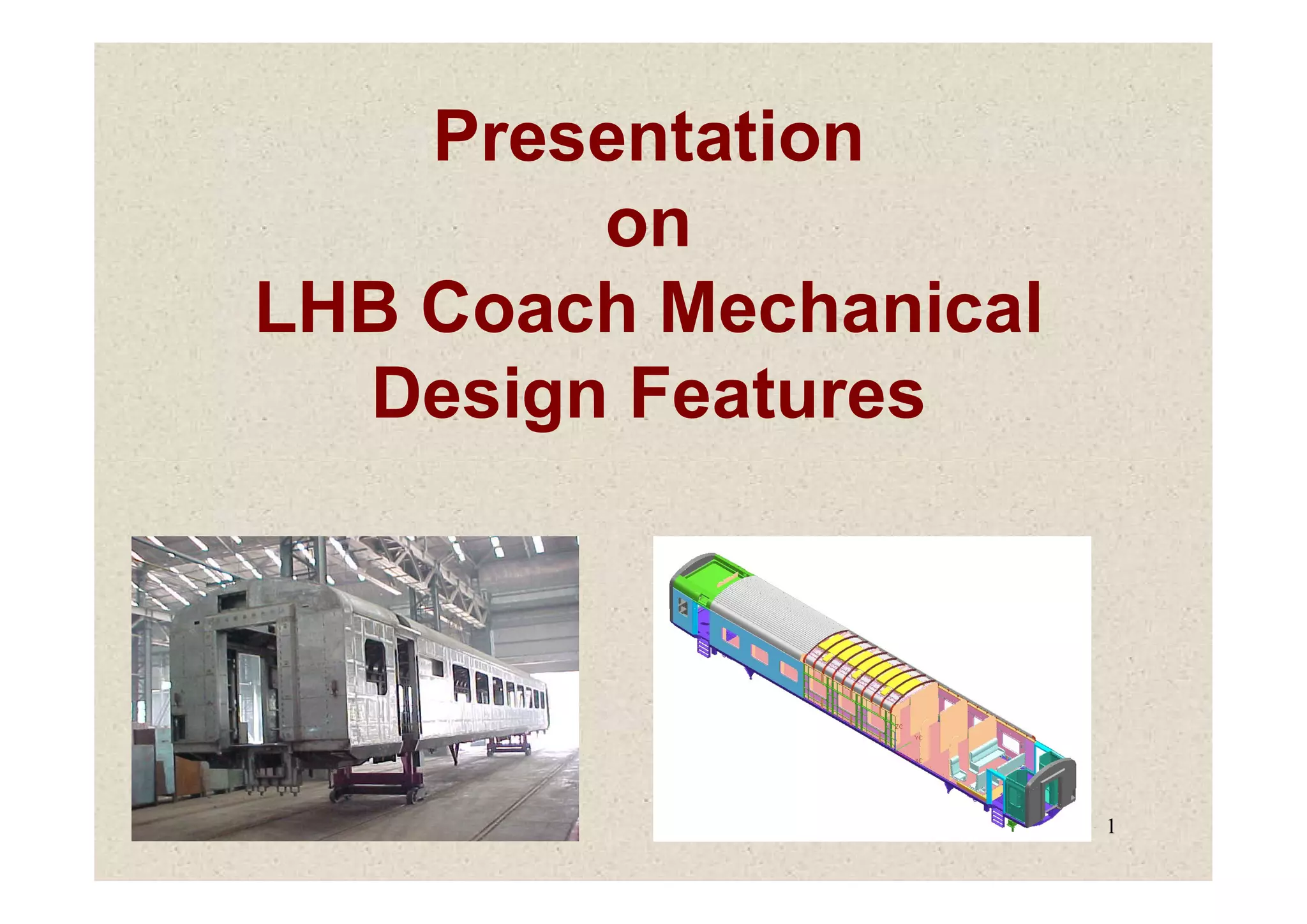 Presentation
on
LHB Coach Mechanical
Design Features

1